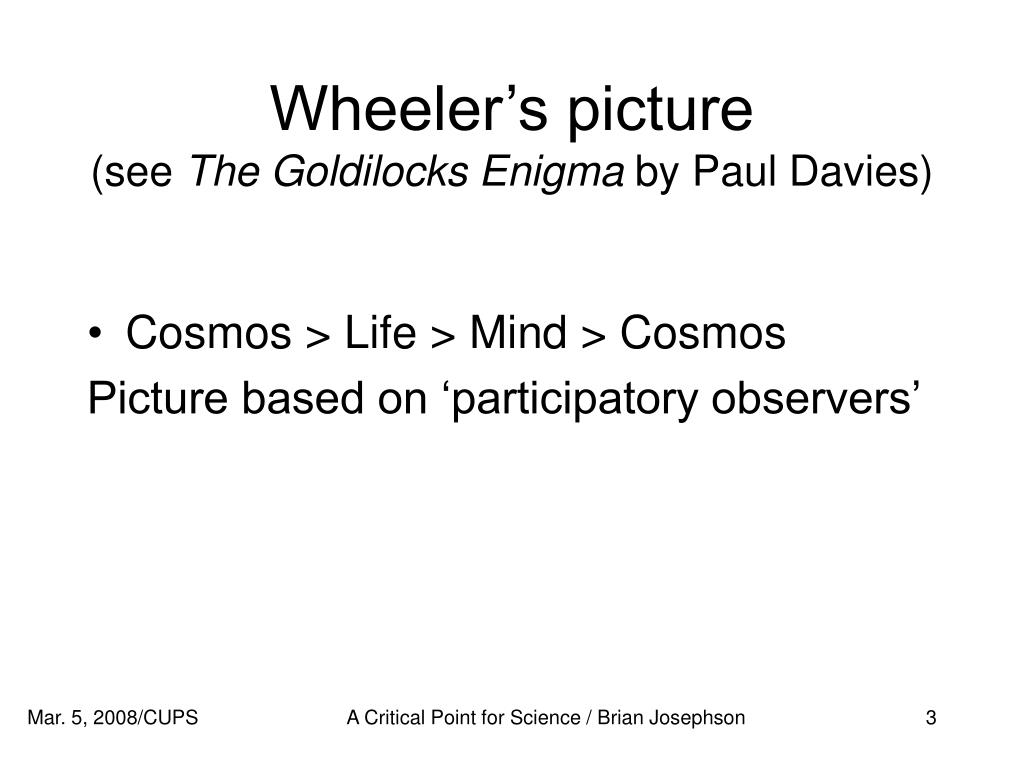 Wheeler’s picture
(see The Goldilocks Enigma by Paul Davies)

• Cosmos > Life > Mind > Cosmos
Picture based on ‘participatory observers’

Mar. 5, 2008/CUPS
A Critical Point for Science / Brian Josephson
3